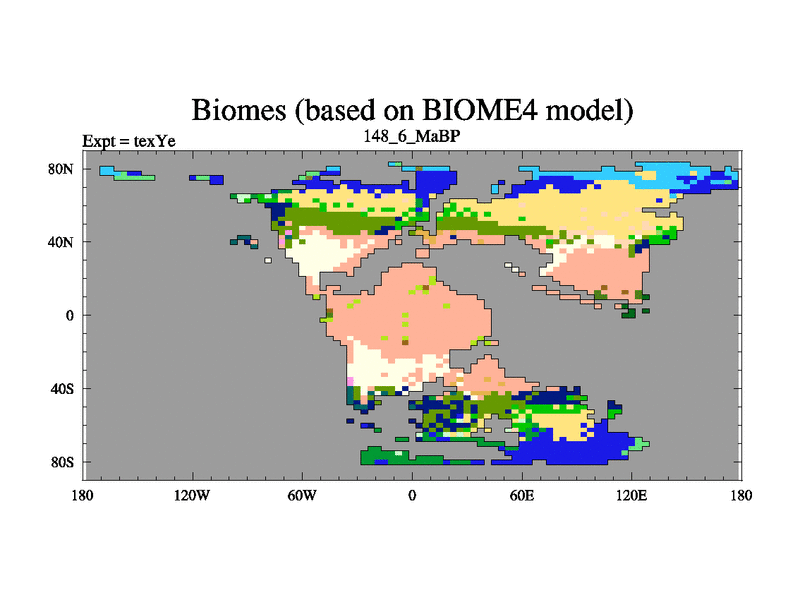 Biomes (based on BIOME4 model)

Expt = texYe

148_6_MaBP

80N
40N
0
40S
80S

180 120W 60W 0 60E 120E 180